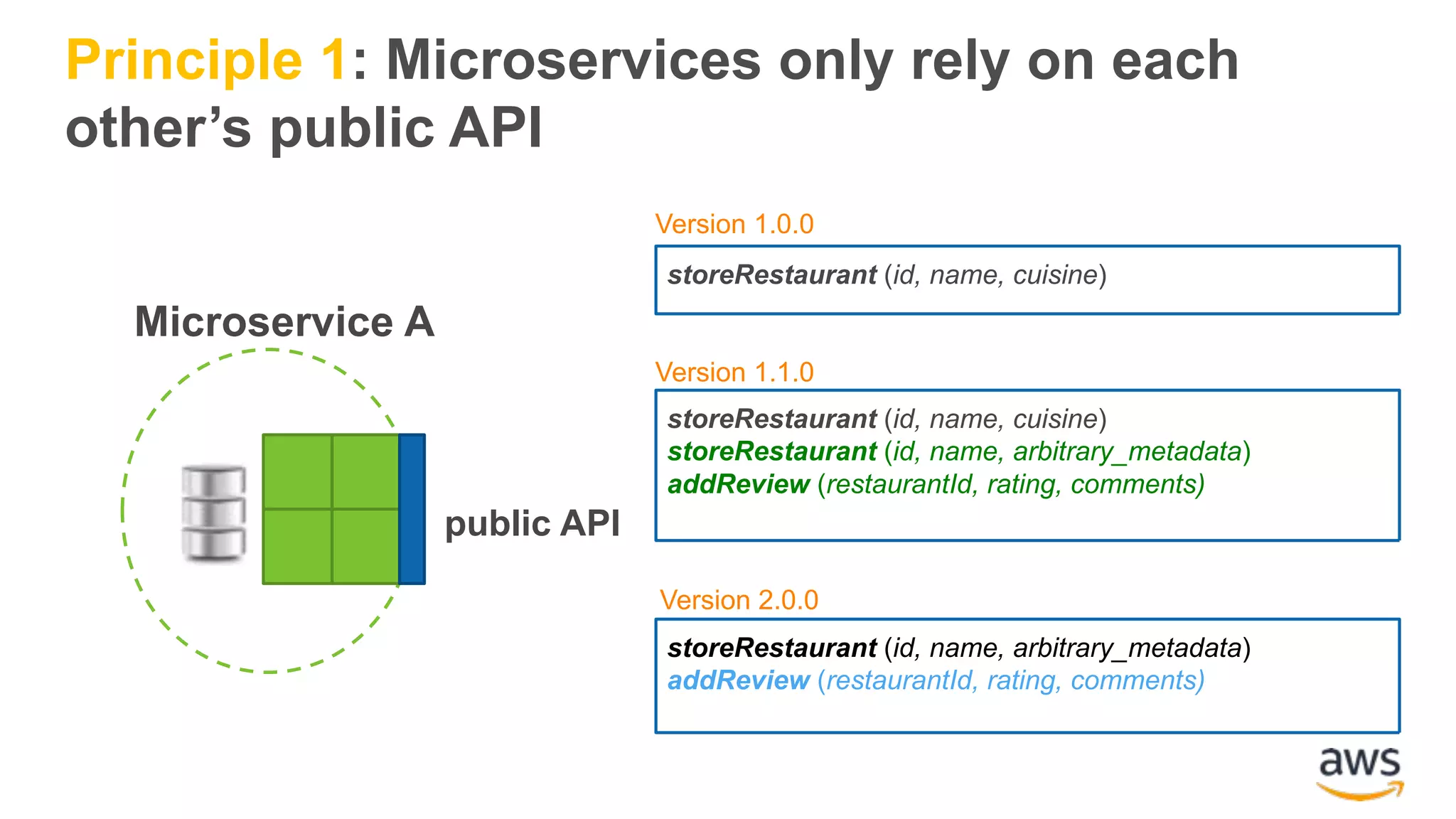 Principle 1: Microservices only rely on each other's public API

Microservice A

public API

Version 1.0.0

storeRestaurant (id, name, cuisine)

Version 1.1.0

storeRestaurant (id, name, cuisine)
storeRestaurant (id, name, arbitrary_metadata)
addReview (restaurantId, rating, comments)

Version 2.0.0

storeRestaurant (id, name, arbitrary_metadata)
addReview (restaurantId, rating, comments)

aws